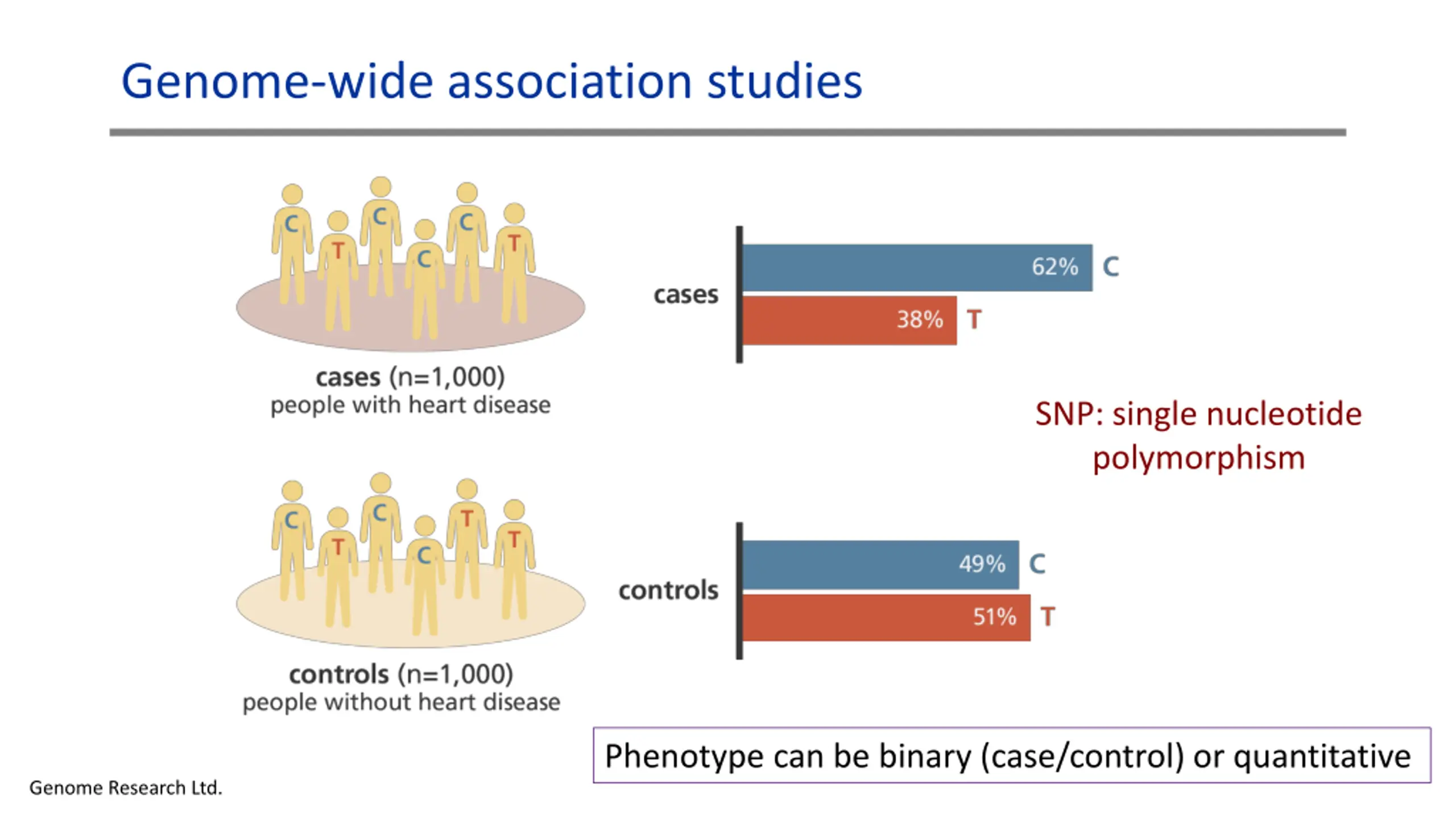 Genome-wide association studies

C T C C C T

cases (n=1,000)
people with heart disease

cases

62% C

38% T

SNP: single nucleotide polymorphism

C T C C T T

controls (n=1,000)
people without heart disease

controls

49% C

51% T

Phenotype can be binary (case/control) or quantitative

Genome Research Ltd.